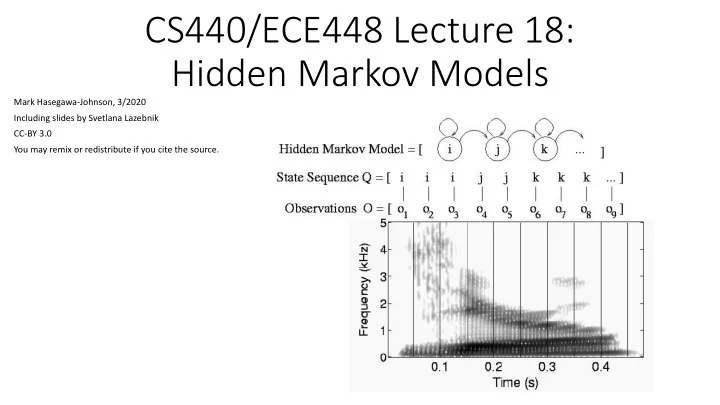 CS440/ECE448 Lecture 18: Hidden Markov Models

Mark Hasegawa-Johnson, 3/2020

Including slides by Svetlana Lazebnik

CC-BY 3.0

You may remix or redistribute if you cite the source.

Hidden Markov Model = [ i j k ... ]

State Sequence Q = [ i i i j j k k k ... ]

Observations O = [ $o_1$ $o_2$ $o_3$ $o_4$ $o_5$ $o_6$ $o_7$ $o_8$ $o_9$ ]

Frequency (kHz)

5
4
3
2
1
0

0.1 0.2 0.3 0.4

Time (s)